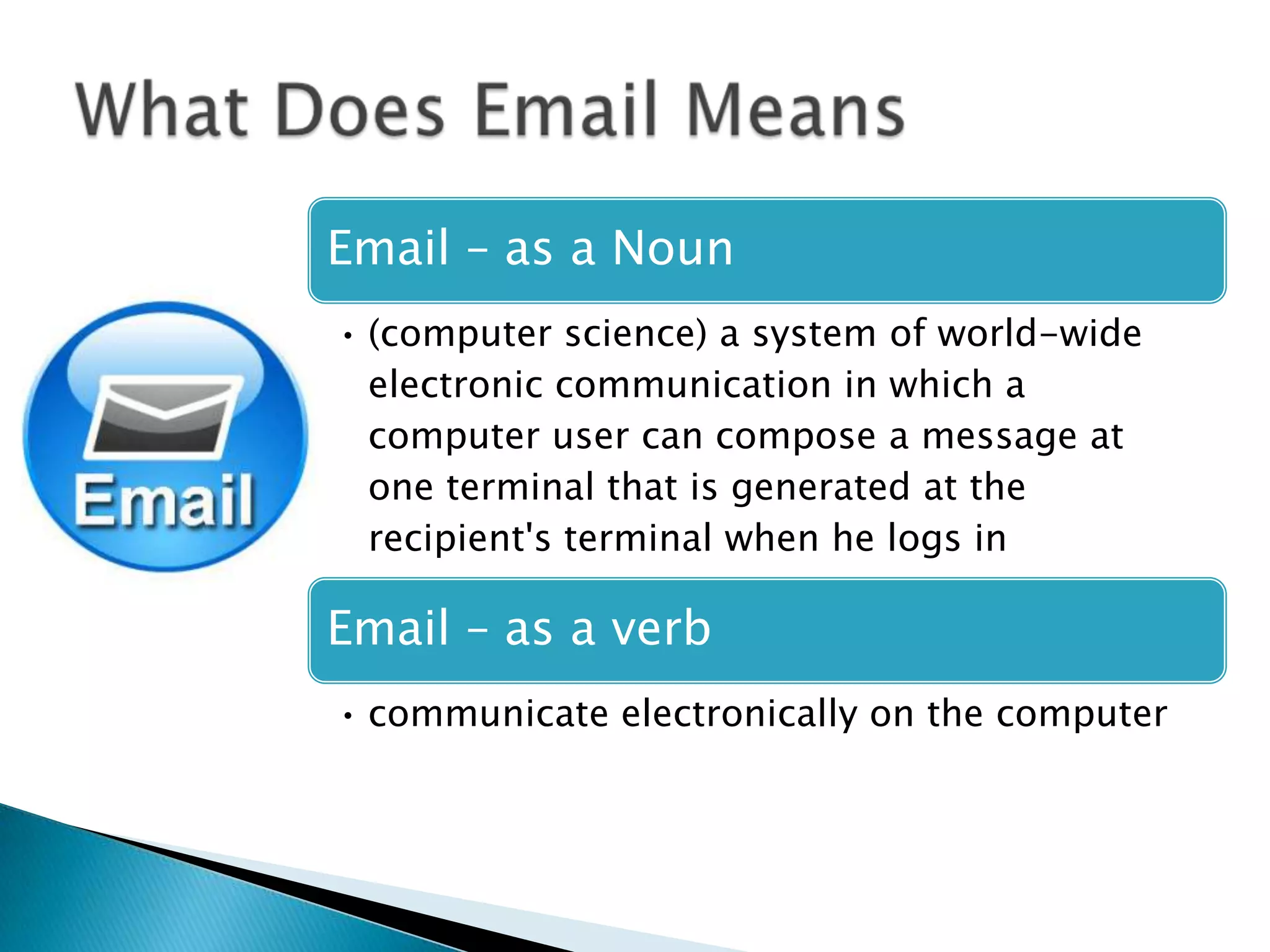 What Does Email Means

Email

Email – as a Noun

• (computer science) a system of world-wide electronic communication in which a computer user can compose a message at one terminal that is generated at the recipient's terminal when he logs in

Email – as a verb

• communicate electronically on the computer